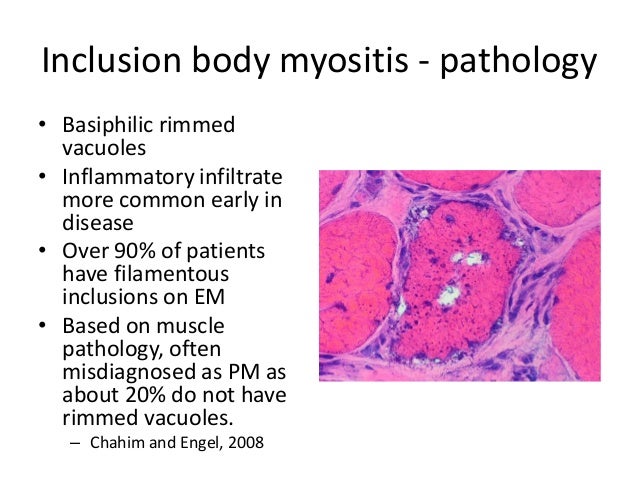 Inclusion body myositis - pathology

• Basiphilic rimmed vacuoles
• Inflammatory infiltrate more common early in disease
• Over 90% of patients have filamentous inclusions on EM
• Based on muscle pathology, often misdiagnosed as PM as about 20% do not have rimmed vacuoles.
– Chahim and Engel, 2008